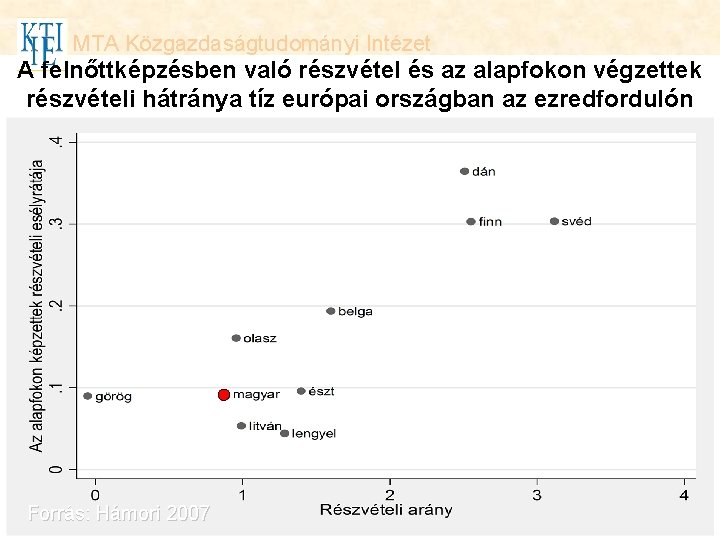 KTI IE MTA Közgazdaságtudományi Intézet

A felnőttképzésben való részvétel és az alapfokon végzettek részvételi hátránya tíz európai országban az ezredfordulón

Az alapfokon képzettek részvételi esélyrátája

.4
.3
.2
.1
0

dán
finn
svéd
belga
olasz
görög
magyar
észt
litván
lengyel

0
1
2
3
4

Részvételi arány

Forrás: Hámori 2007